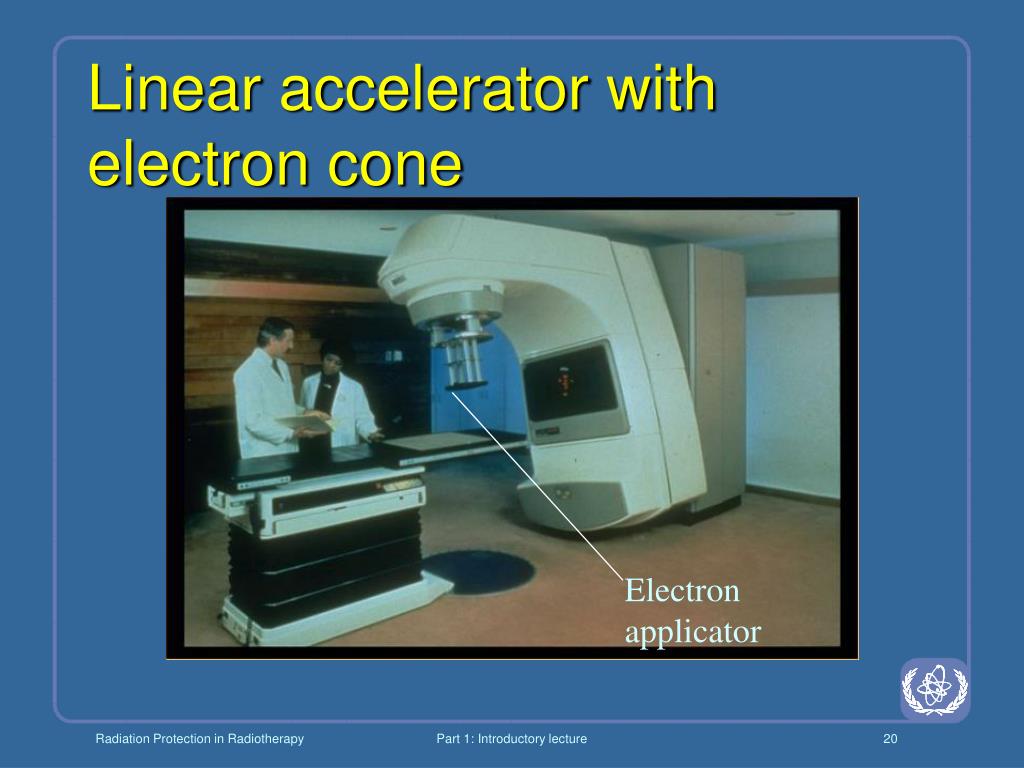 Linear accelerator with electron cone

Electron applicator

Radiation Protection in Radiotherapy

Part 1: Introductory lecture

20